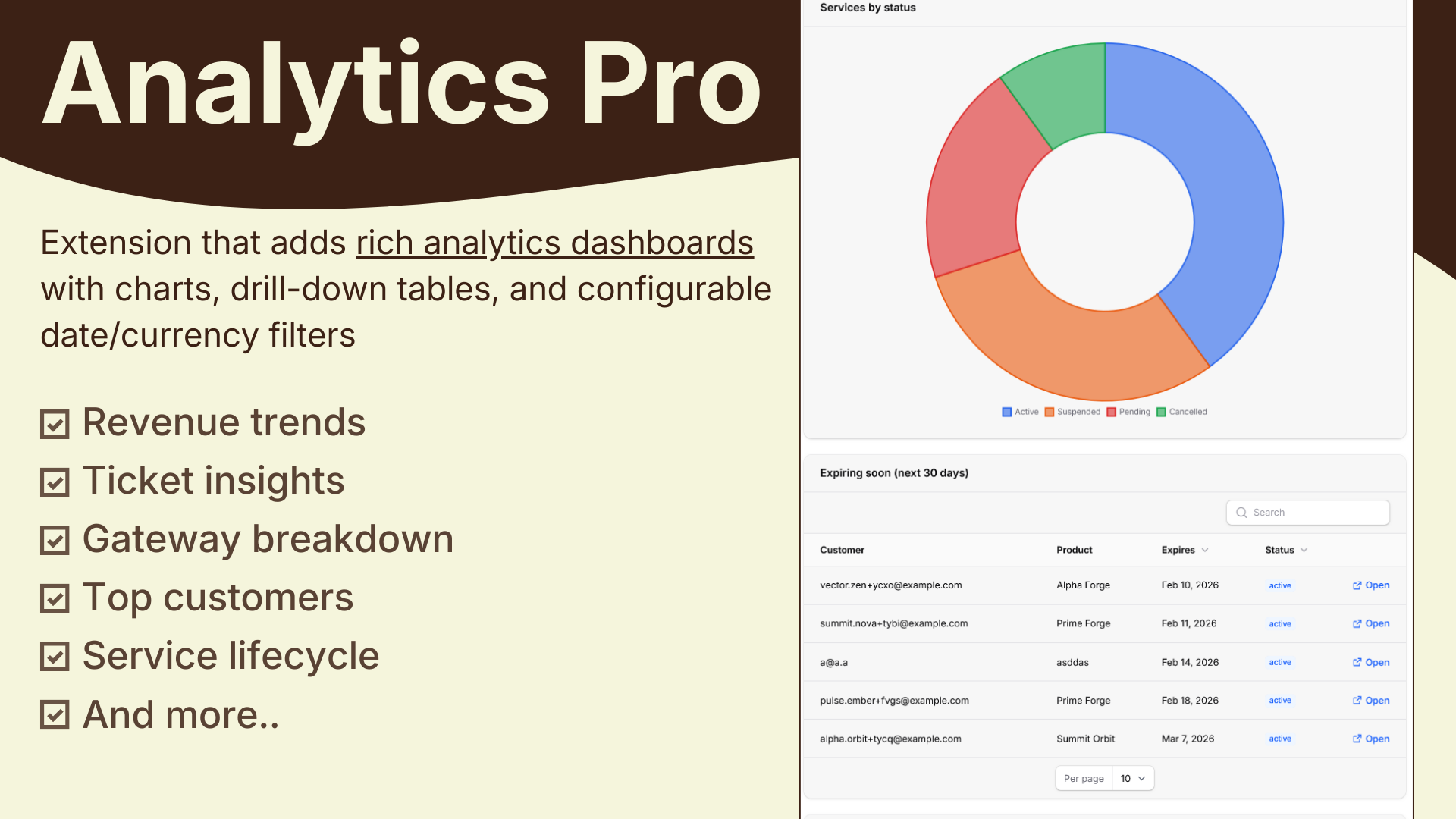 Analytics Pro

Extension that adds rich analytics dashboards with charts, drill-down tables, and configurable date/currency filters

Revenue trends
Ticket insights
Gateway breakdown
Top customers
Service lifecycle
And more..

Services by status

Active Suspended Pending Cancelled

Expiring soon (next 30 days)

Search

| Customer | Product | Expires | Status | |
|---|---|---|---|---|
| vector.zen+ycxo@example.com | Alpha Forge | Feb 10, 2026 | active | Open |
| summit.nova+tybi@example.com | Prime Forge | Feb 11, 2026 | active | Open |
| a@a.a | asddas | Feb 14, 2026 | active | Open |
| pulse.ember+fvgs@example.com | Prime Forge | Feb 18, 2026 | active | Open |
| alpha.orbit+tycq@example.com | Summit Orbit | Mar 7, 2026 | active | Open |

Per page 10